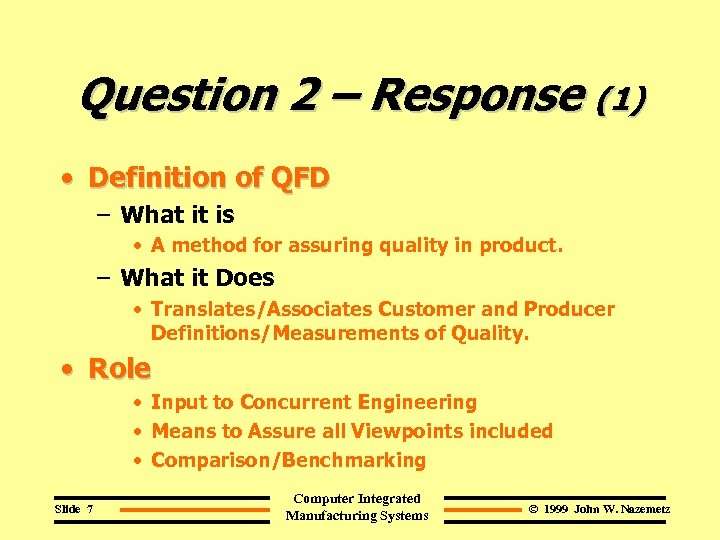 Question 2 – Response (1)

• Definition of QFD
– What it is
• A method for assuring quality in product.
– What it Does
• Translates/Associates Customer and Producer Definitions/Measurements of Quality.

• Role
• Input to Concurrent Engineering
• Means to Assure all Viewpoints included
• Comparison/Benchmarking

Slide 7

Computer Integrated Manufacturing Systems

© 1999 John W. Nazemetz